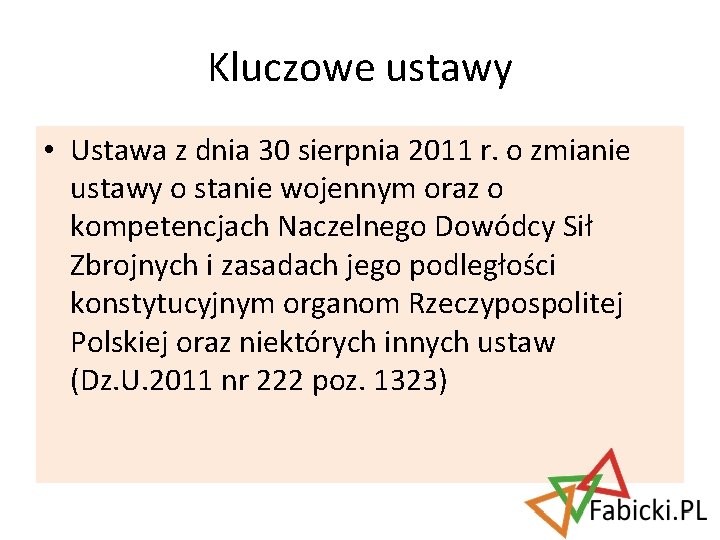 Kluczowe ustawy

• Ustawa z dnia 30 sierpnia 2011 r. o zmianie ustawy o stanie wojennym oraz o kompetencjach Naczelnego Dowódcy Sił Zbrojnych i zasadach jego podległości konstytucyjnym organom Rzeczypospolitej Polskiej oraz niektórych innych ustaw (Dz.U.2011 nr 222 poz. 1323)

Fabicki.PL